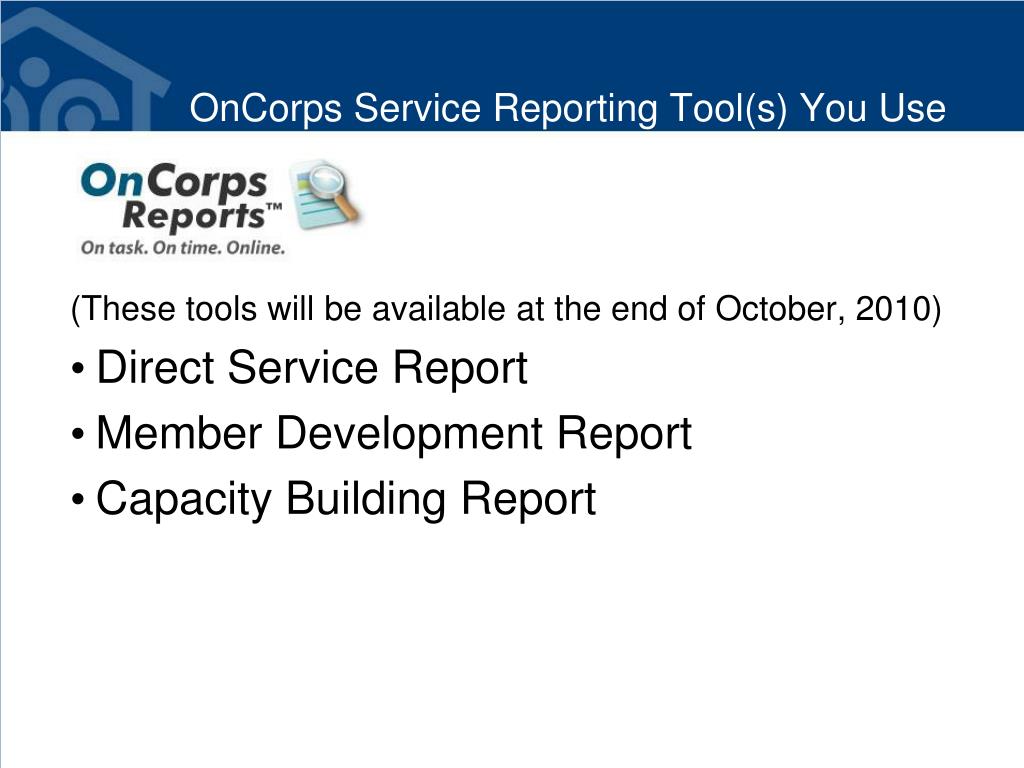 OnCorps Service Reporting Tool(s) You Use

OnCorps Reports™
On task. On time. Online.

(These tools will be available at the end of October, 2010)

• Direct Service Report
• Member Development Report
• Capacity Building Report